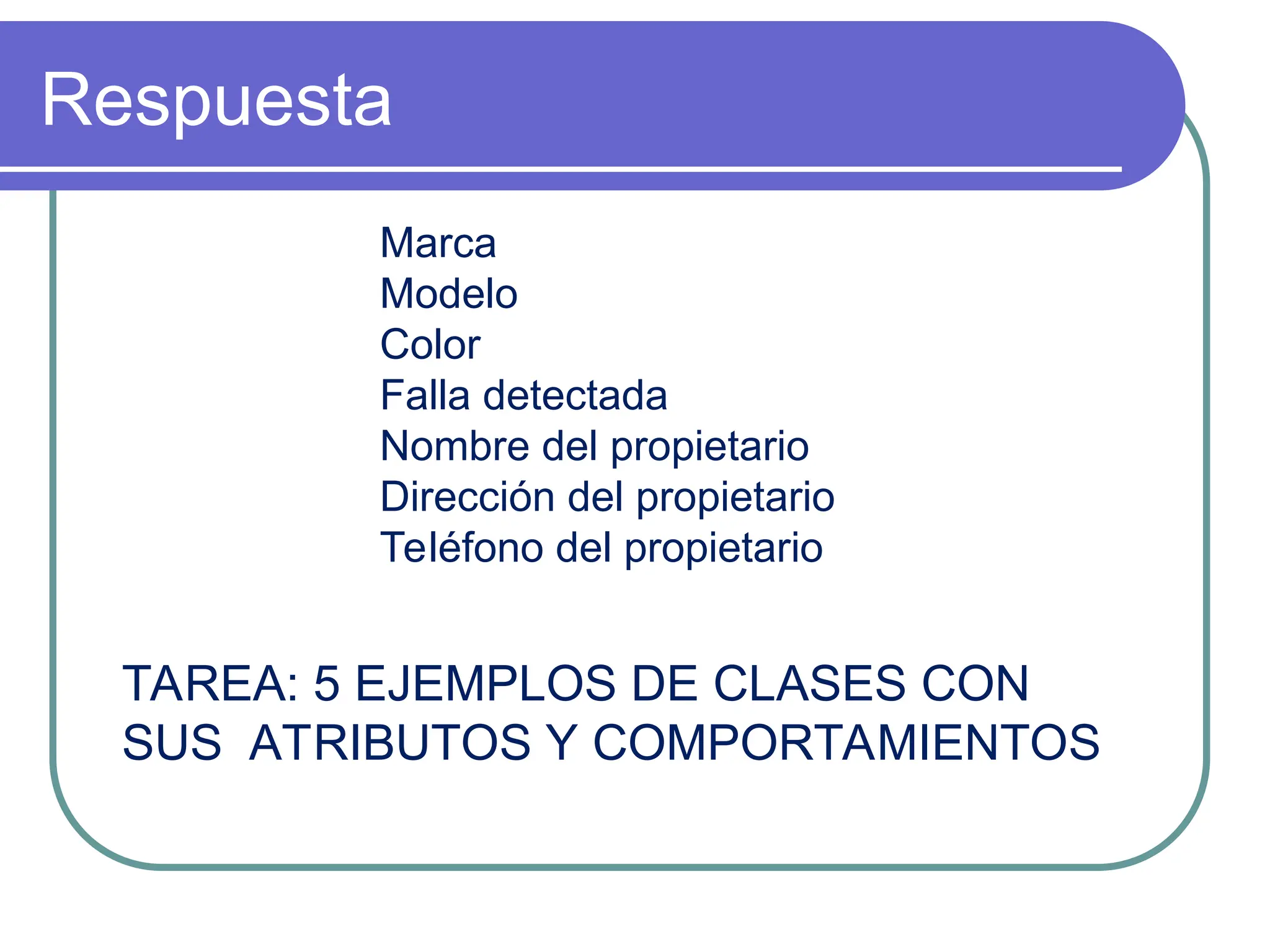 Respuesta

Marca
Modelo
Color
Falla detectada
Nombre del propietario
Dirección del propietario
Teléfono del propietario

TAREA: 5 EJEMPLOS DE CLASES CON SUS ATRIBUTOS Y COMPORTAMIENTOS